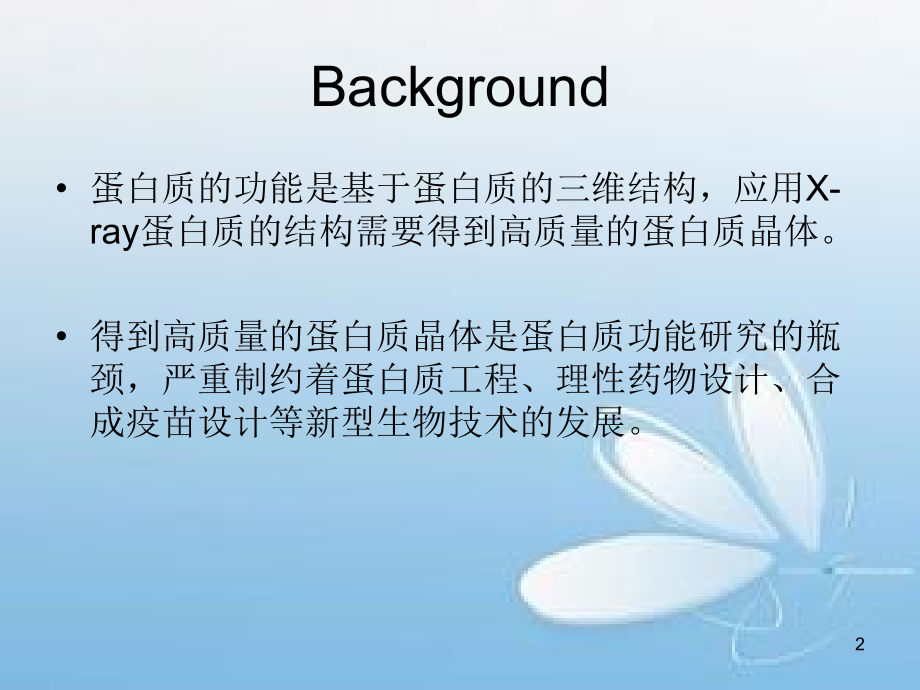 Background

• 蛋白质的功能是基于蛋白质的三维结构，应用X-ray蛋白质的结构需要得到高质量的蛋白质晶体。

• 得到高质量的蛋白质晶体是蛋白质功能研究的瓶颈，严重制约着蛋白质工程、理性药物设计、合成疫苗设计等新型生物技术的发展。

2